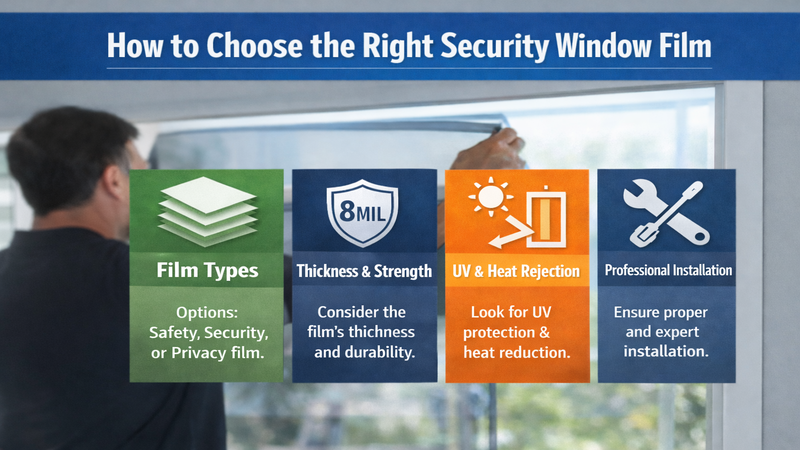 How to Choose the Right Security Window Film

Film Types

Options: Safety, Security, or Privacy film.

8MIL

Thickness & Strength

Consider the film's thichness and durability.

UV & Heat Rejection

Look for UV protection & heat reduction.

Professional Installation

Ensure proper and expert installation.